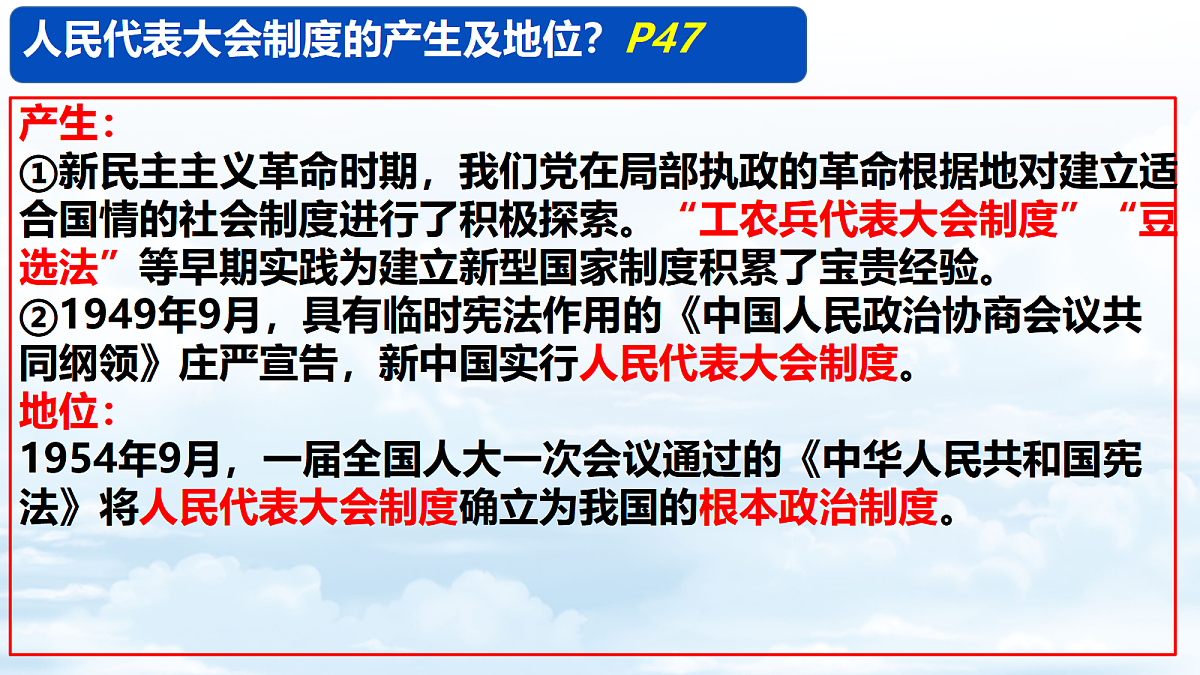 人民代表大会制度的产生及地位？P47

产生：
①新民主主义革命时期，我们党在局部执政的革命根据地对建立适合国情的社会制度进行了积极探索。“工农兵代表大会制度”“豆选法”等早期实践为建立新型国家制度积累了宝贵经验。
②1949年9月，具有临时宪法作用的《中国人民政治协商会议共同纲领》庄严宣告，新中国实行人民代表大会制度。
地位：
1954年9月，一届全国人大一次会议通过的《中华人民共和国宪法》将人民代表大会制度确立为我国的根本政治制度。